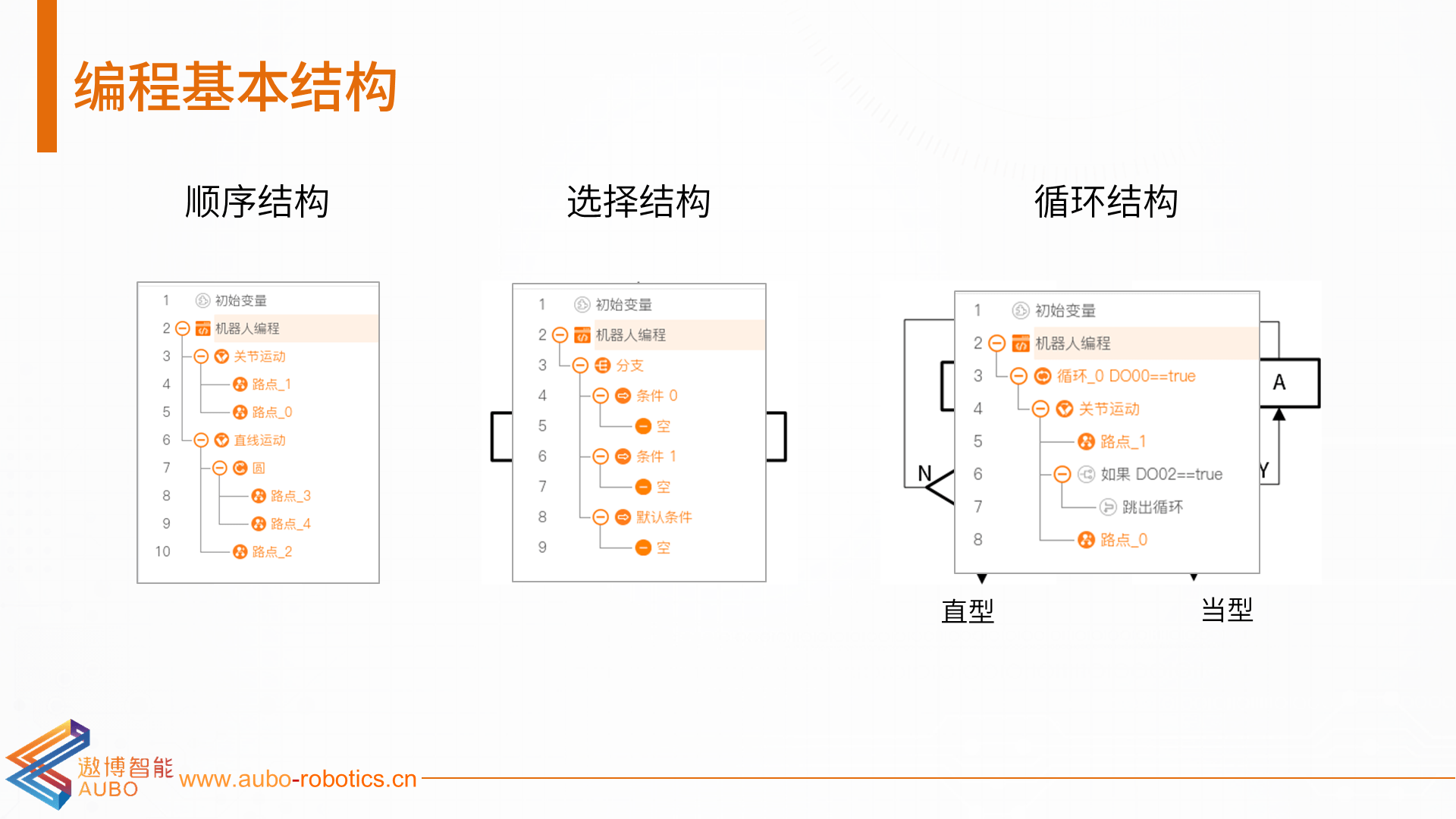 编程基本结构

顺序结构

1 初始变量
2 机器人编程
3 关节运动
4 路点_1
5 路点_0
6 直线运动
7 圆
8 路点_3
9 路点_4
10 路点_2

选择结构

1 初始变量
2 机器人编程
3 分支
4 条件 0
5 空
6 条件 1
7 空
8 默认条件
9 空

循环结构

1 初始变量
2 机器人编程
3 循环_0 DO00==true
4 关节运动
5 路点_1
6 如果 DO02==true
7 跳出循环
8 路点_0

A
N
Y

直型
当型

遨博智能
AUBO
www.aubo-robotics.cn